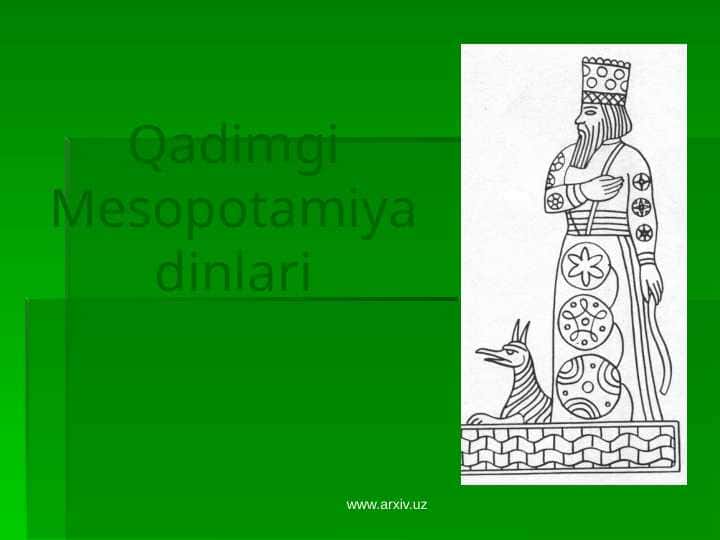 Qadimgi Mesopotamiya dinlari

www.arxiv.uz